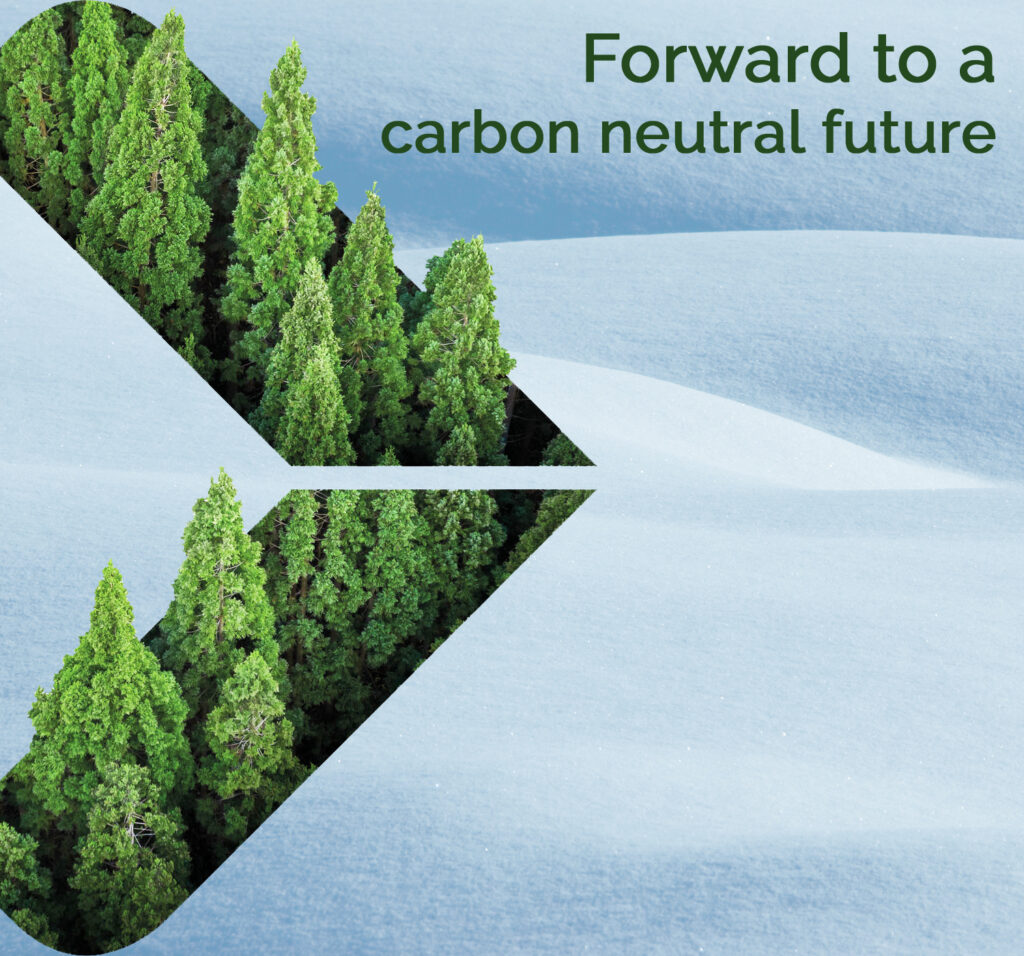 Forward to a carbon neutral future